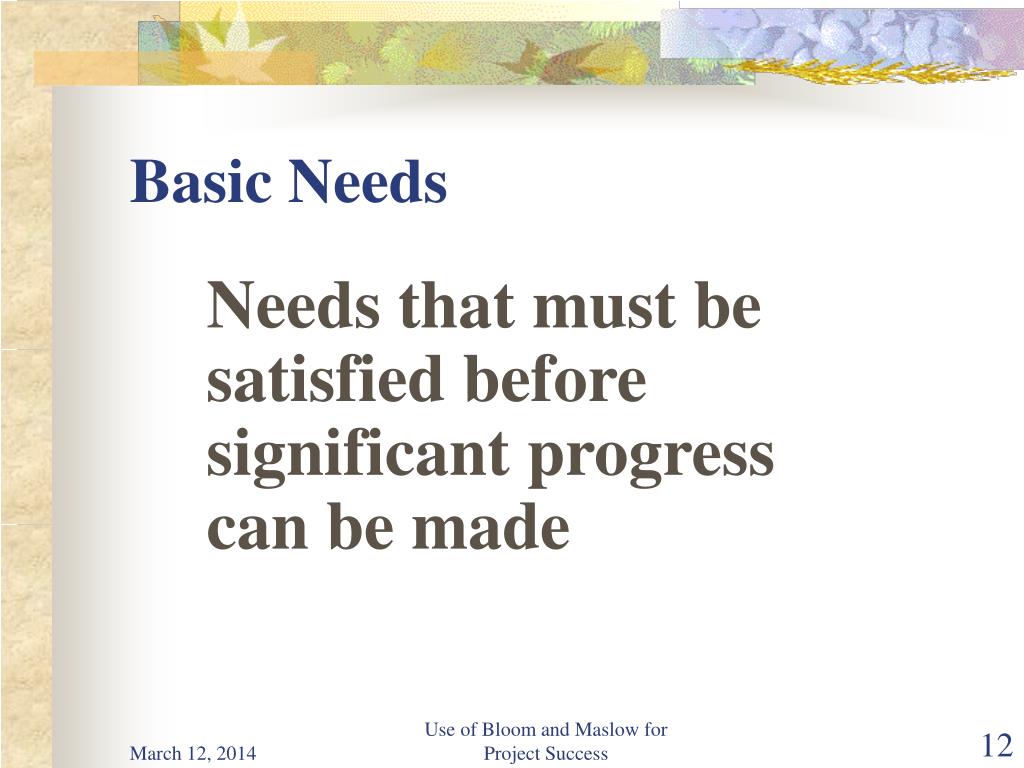 Basic Needs

Needs that must be satisfied before significant progress can be made

March 12, 2014

Use of Bloom and Maslow for Project Success

12